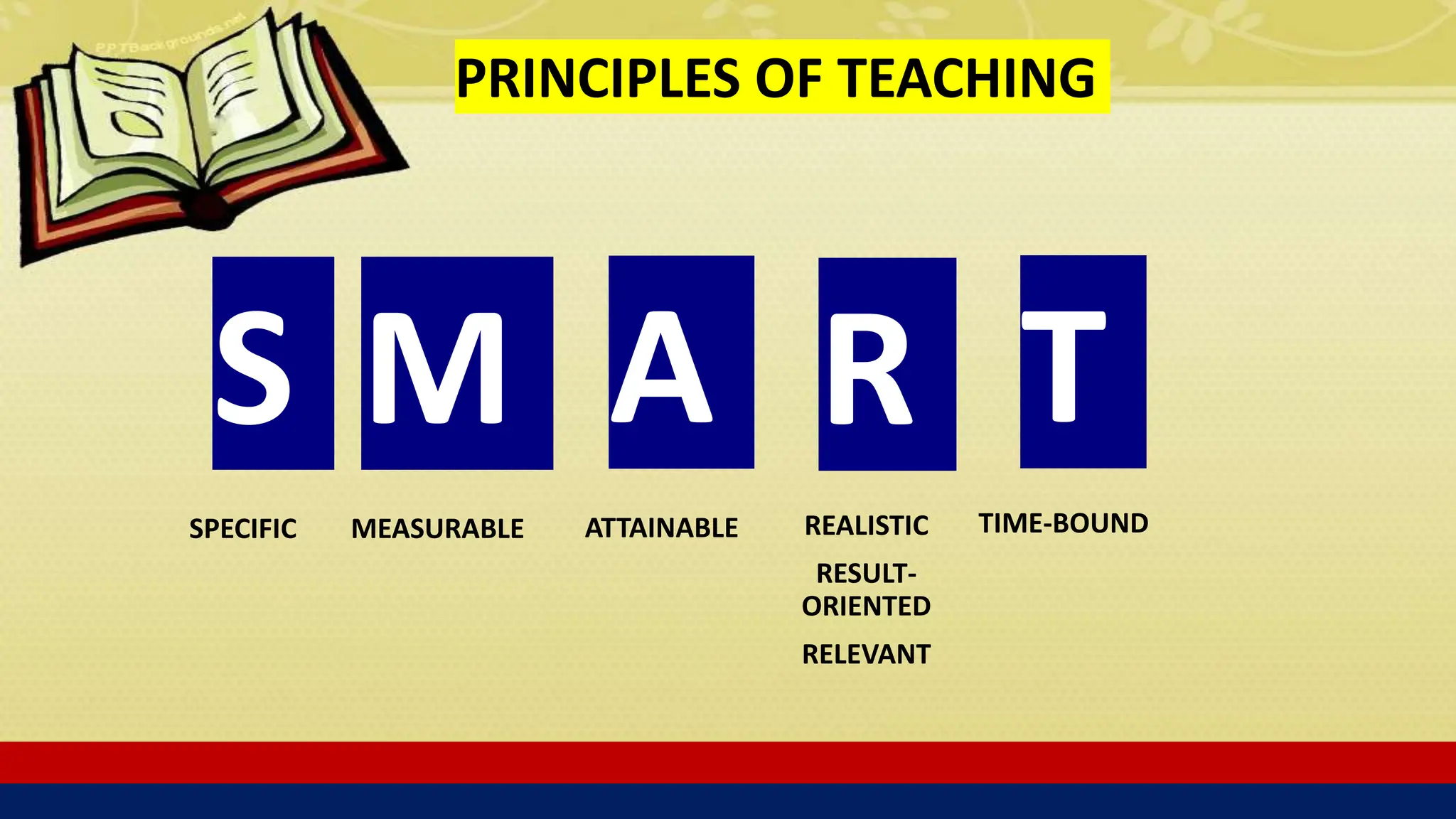 PPTBackgrounds.net

PRINCIPLES OF TEACHING

S M A R T

SPECIFIC

MEASURABLE

ATTAINABLE

REALISTIC

RESULT-ORIENTED

RELEVANT

TIME-BOUND